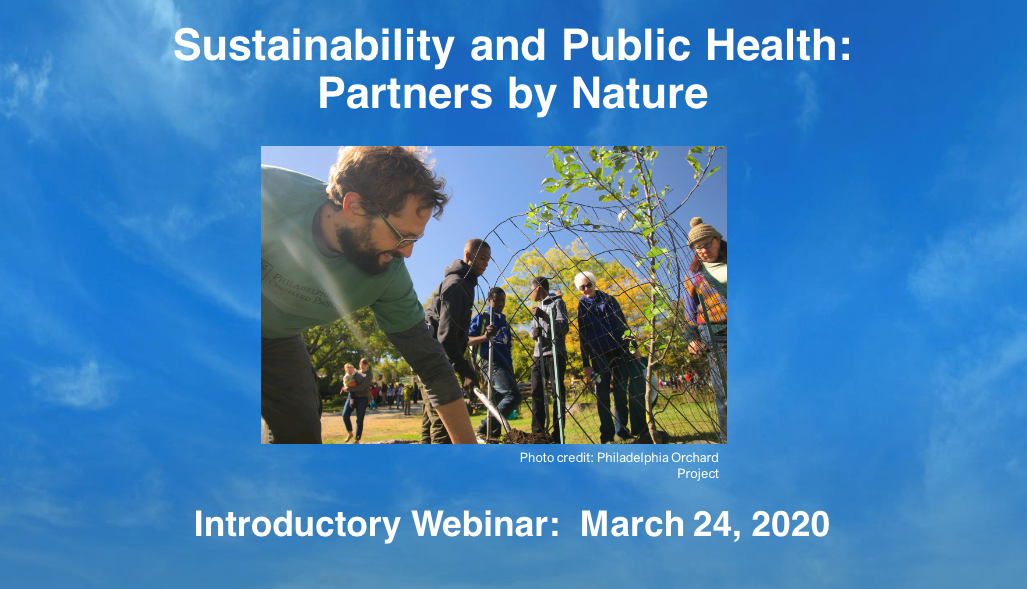 Sustainability and Public Health: Partners by Nature

Photo credit: Philadelphia Orchard Project

Introductory Webinar: March 24, 2020